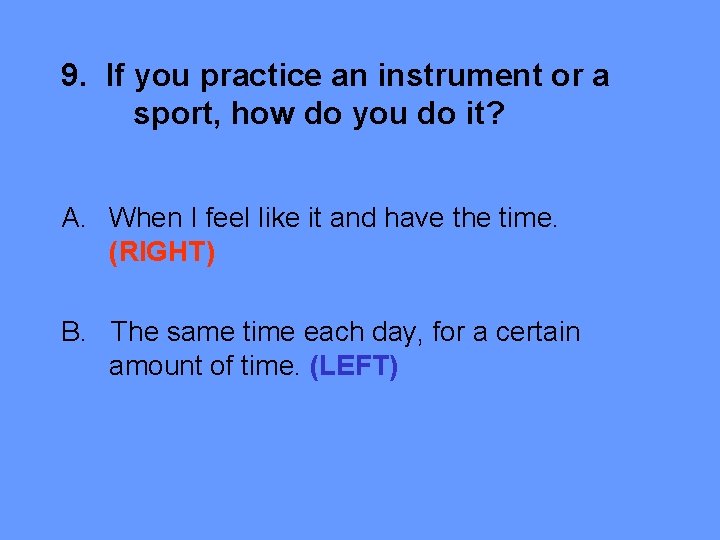 9. If you practice an instrument or a sport, how do you do it?

A. When I feel like it and have the time. (RIGHT)

B. The same time each day, for a certain amount of time. (LEFT)